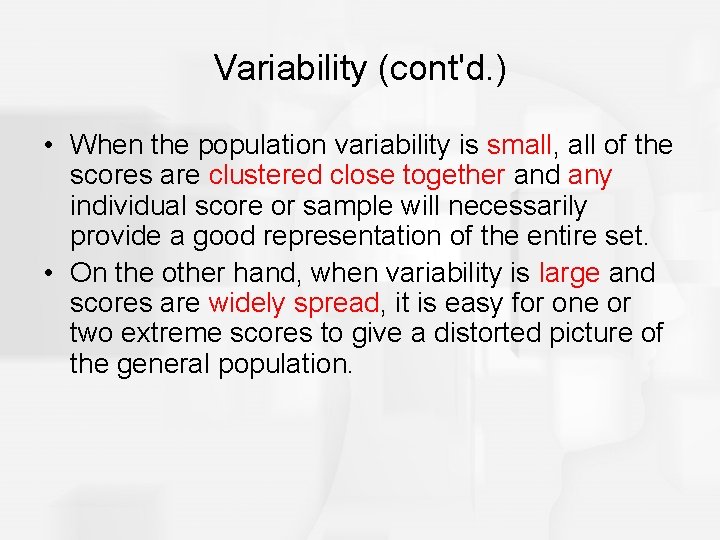 Variability (cont'd.)

• When the population variability is small, all of the scores are clustered close together and any individual score or sample will necessarily provide a good representation of the entire set.

• On the other hand, when variability is large and scores are widely spread, it is easy for one or two extreme scores to give a distorted picture of the general population.